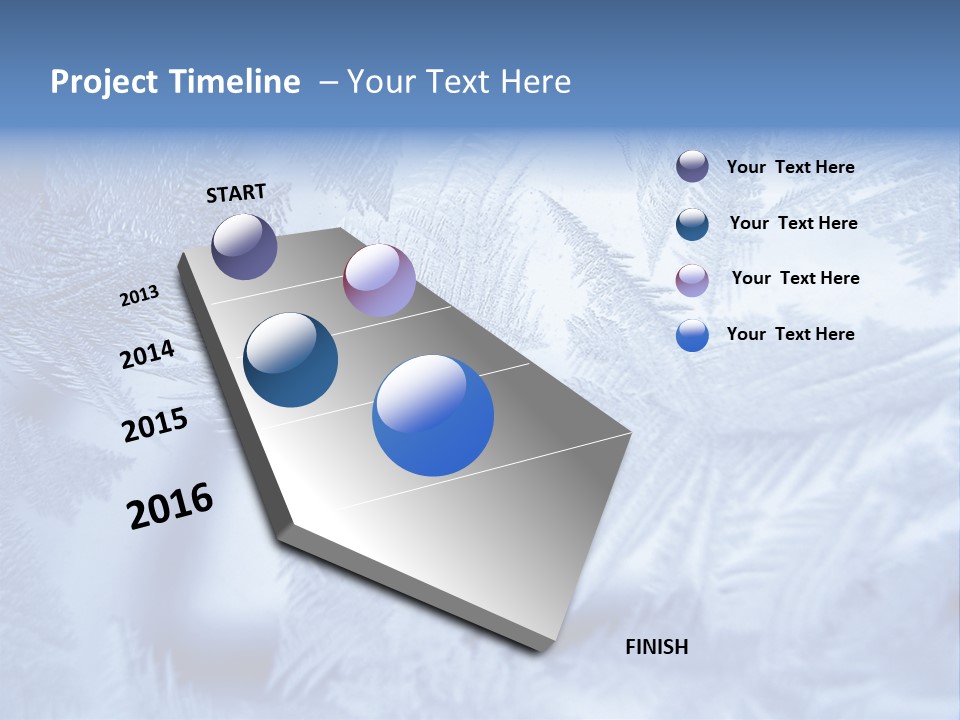 Project Timeline – Your Text Here

START

2013

2014

2015

2016

FINISH

Your Text Here

Your Text Here

Your Text Here

Your Text Here